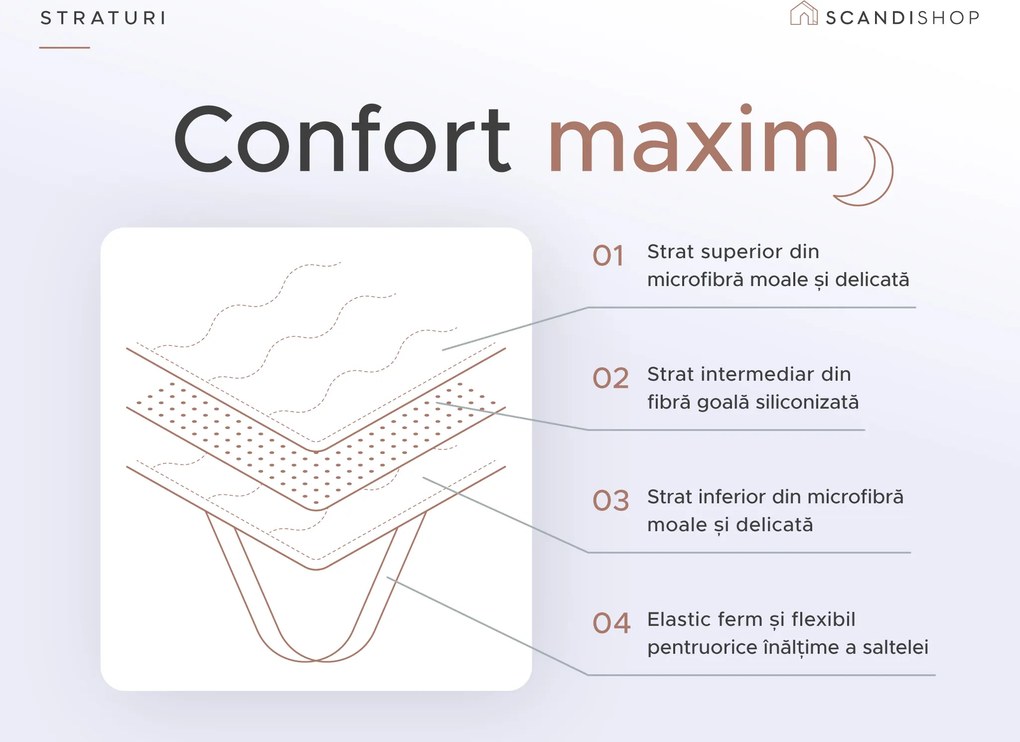 STRATURI

SCANDISHOP

Confort maxim

01 Strat superior din microfibră moale și delicată

02 Strat intermediar din fibră goală siliconizată

03 Strat inferior din microfibră moale și delicată

04 Elastic ferm și flexibil pentruorice înălțime a saltelei